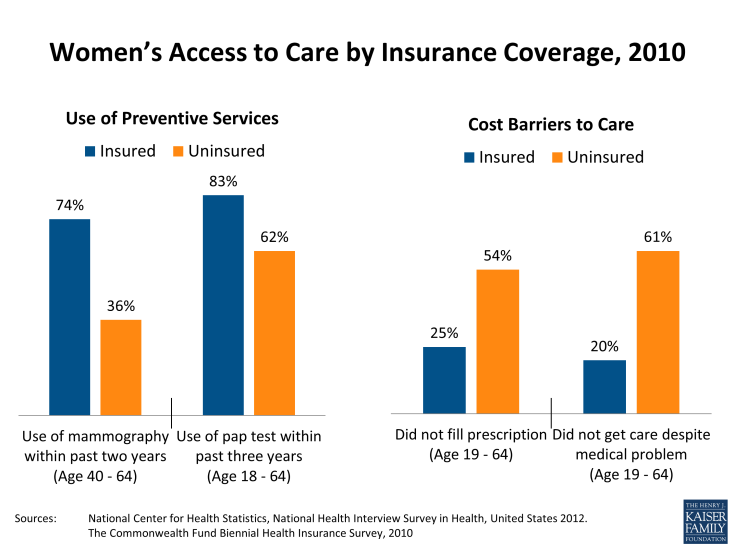 Women's Access to Care by Insurance Coverage, 2010

Use of Preventive Services

Insured Uninsured

74%

36%

83%

62%

Use of mammography within past two years (Age 40 - 64)

Use of pap test within past three years (Age 18 - 64)

Cost Barriers to Care

Insured Uninsured

25%

54%

20%

61%

Did not fill prescription (Age 19 - 64)

Did not get care despite medical problem (Age 19 - 64)

Sources: National Center for Health Statistics, National Health Interview Survey in Health, United States 2012. The Commonwealth Fund Biennial Health Insurance Survey, 2010

THE HENRY J. KAISER FAMILY FOUNDATION